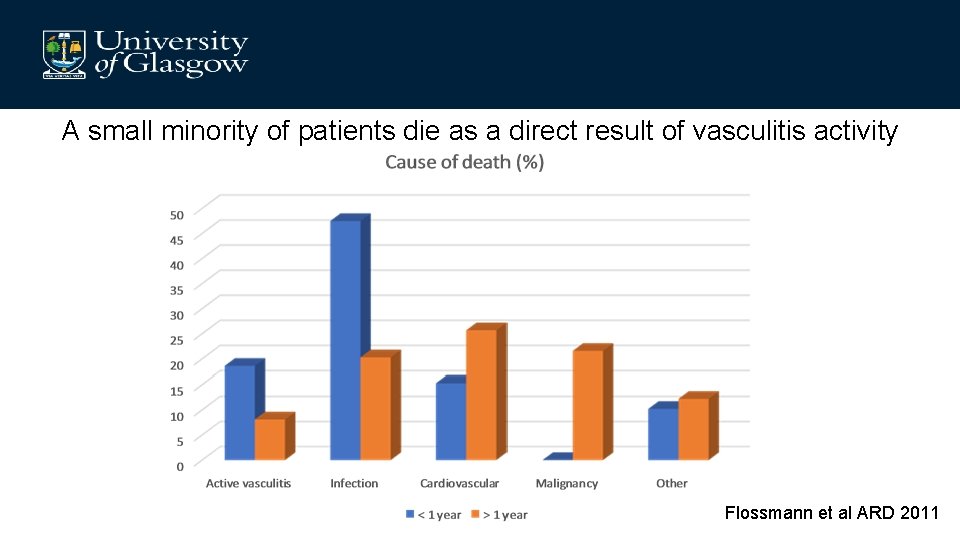 University of Glasgow

A small minority of patients die as a direct result of vasculitis activity

Cause of death (%)

50
45
40
35
30
25
20
15
10
5
0

Active vasculitis
Infection
Cardiovascular
Malignancy
Other

< 1 year
> 1 year

Flossmann et al ARD 2011